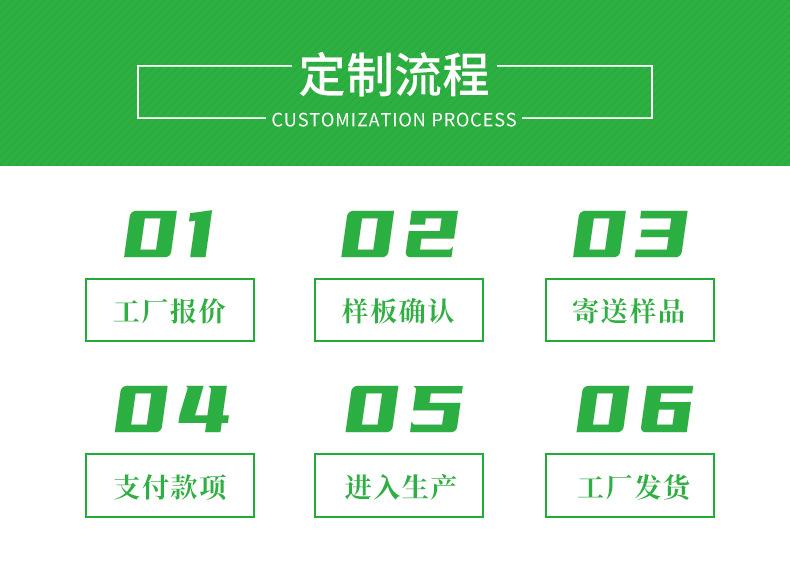 定制流程
CUSTOMIZATION PROCESS

01
工厂报价

02
样板确认

03
寄送样品

04
支付款项

05
进入生产

06
工厂发货